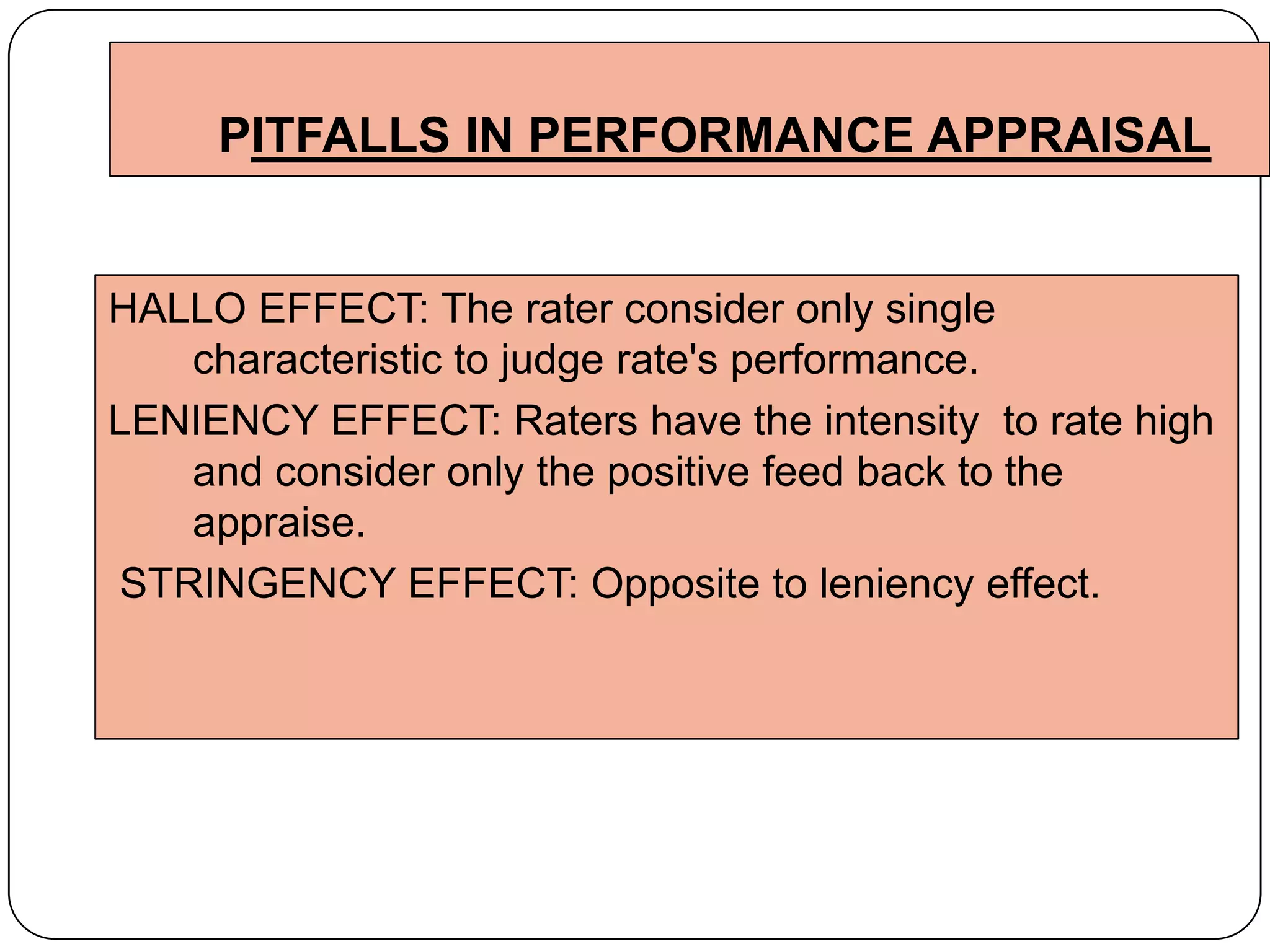 PITFALLS IN PERFORMANCE APPRAISAL

HALLO EFFECT: The rater consider only single characteristic to judge rate's performance.

LENIENCY EFFECT: Raters have the intensity to rate high and consider only the positive feed back to the appraise.

STRINGENCY EFFECT: Opposite to leniency effect.